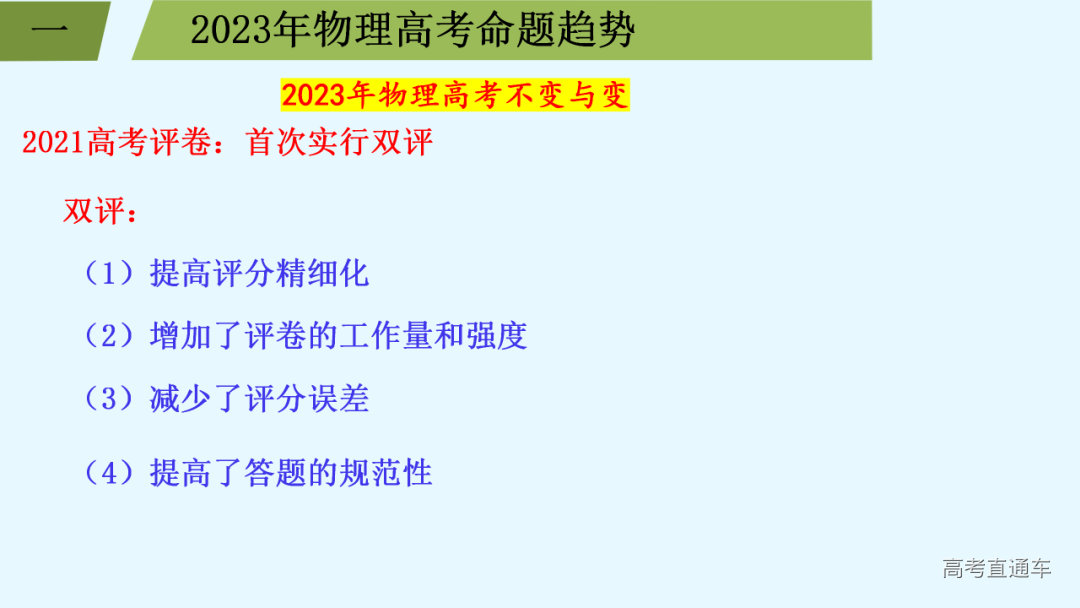 一 2023年物理高考命题趋势

2023年物理高考不变与变

2021高考评卷：首次实行双评

双评：

（1）提高评分精细化

（2）增加了评卷的工作量和强度

（3）减少了评分误差

（4）提高了答题的规范性

高考直通车